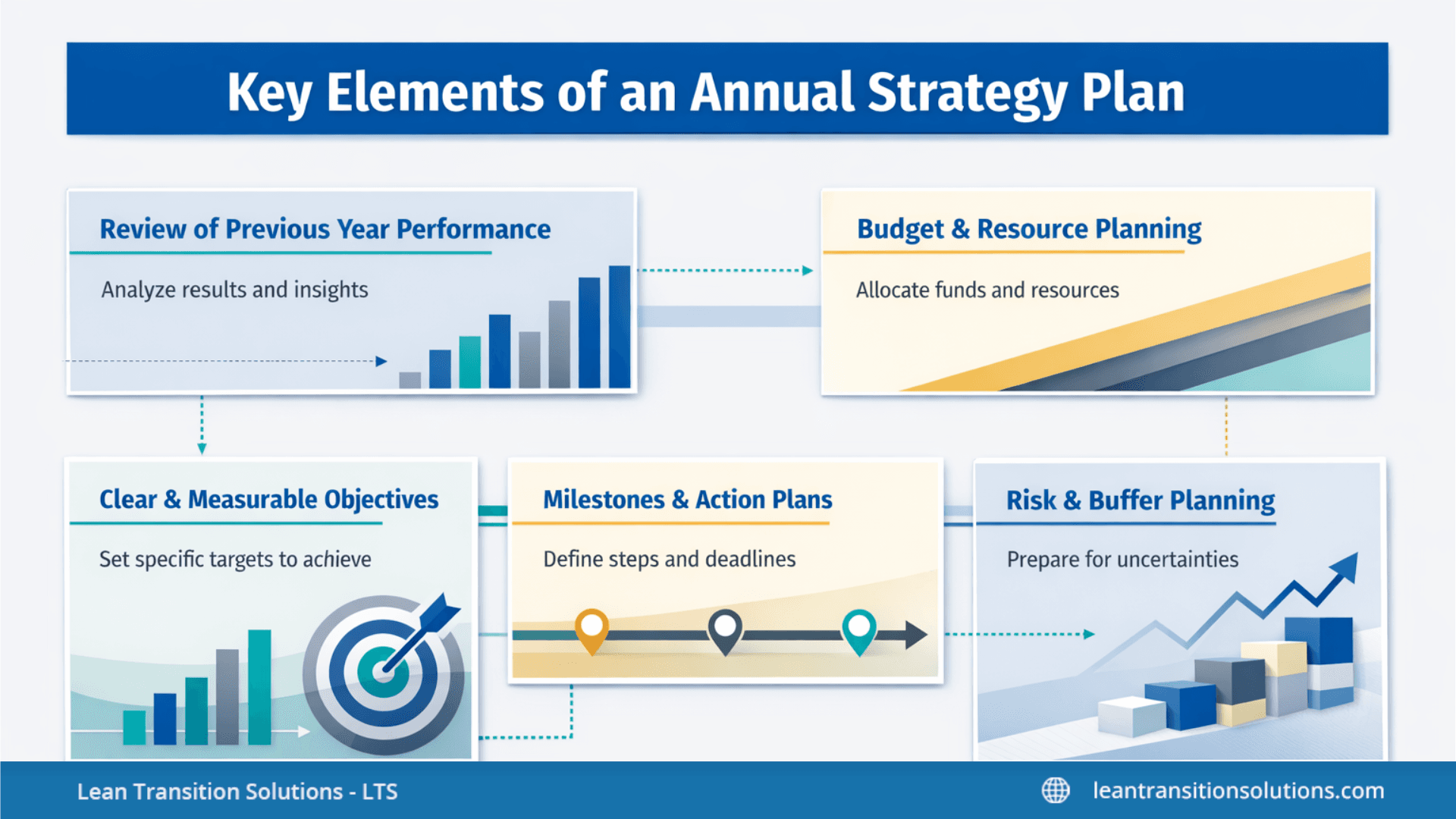 Key Elements of an Annual Strategy Plan

Review of Previous Year Performance

Analyze results and insights

Budget & Resource Planning

Allocate funds and resources

Clear & Measurable Objectives

Set specific targets to achieve

Milestones & Action Plans

Define steps and deadlines

Risk & Buffer Planning

Prepare for uncertainties

Lean Transition Solutions - LTS

leantransitionsolutions.com